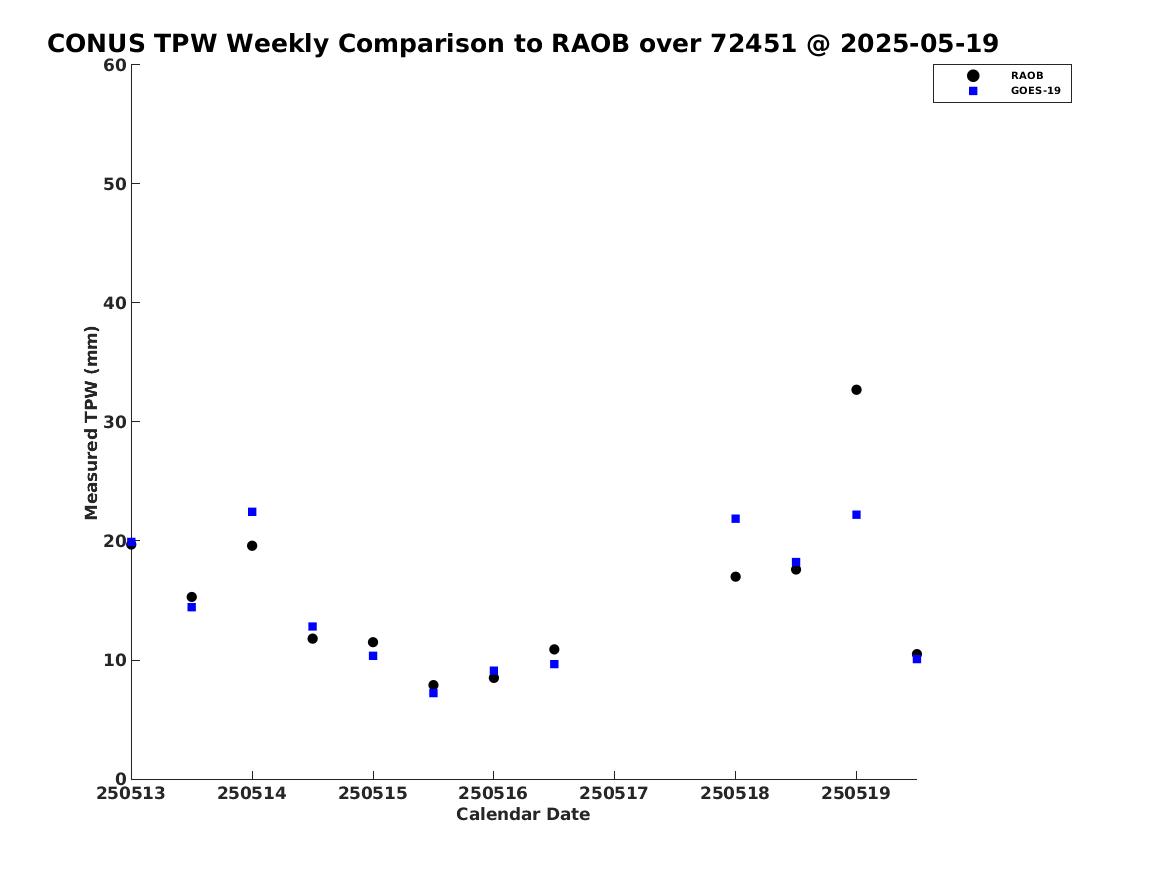 CONUS TPW Weekly Comparison to RAOB over 72451 @ 2025-05-19

RAOB
GOES-19

Measured TPW (mm)

60
50
40
30
20
10
0

250513 250514 250515 250516 250517 250518 250519

Calendar Date